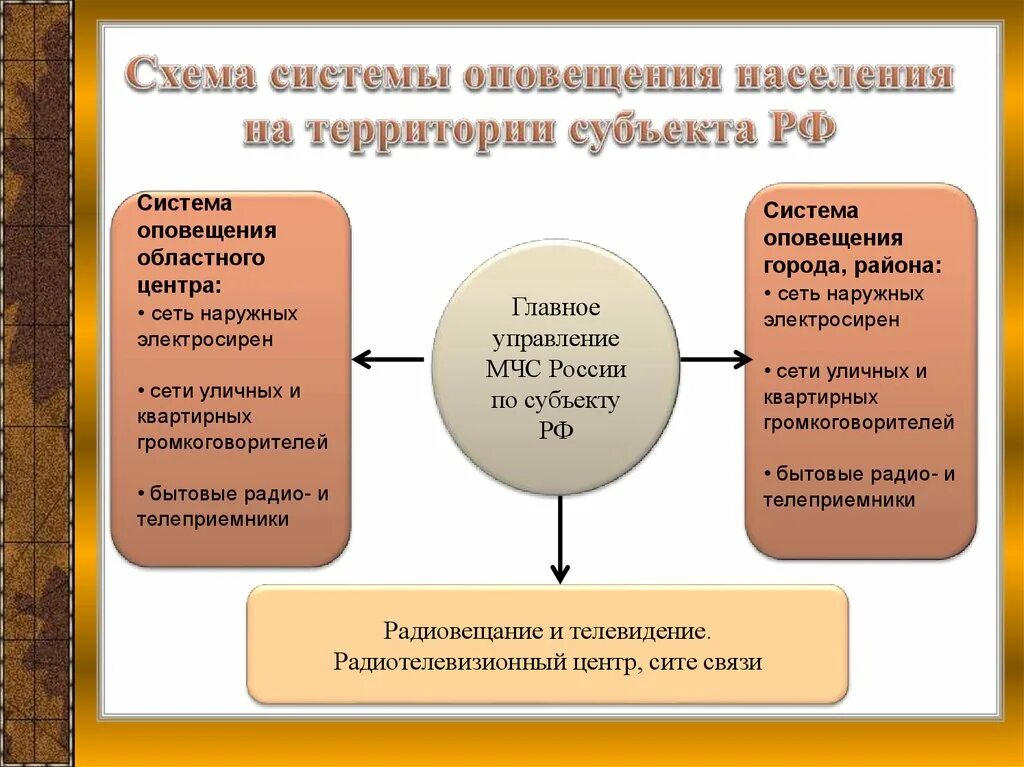 Схема системы оповещения населения на территории субъекта РФ

Система оповещения областного центра:
• сеть наружных электросирен

• сети уличных и квартирных громкоговорителей

• бытовые радио- и телеприемники

Главное управление МЧС России по субъекту РФ

Система оповещения города, района:
• сеть наружных электросирен

• сети уличных и квартирных громкоговорителей

• бытовые радио- и телеприемники

Радиовещание и телевидение.
Радиотелевизионный центр, сите связи